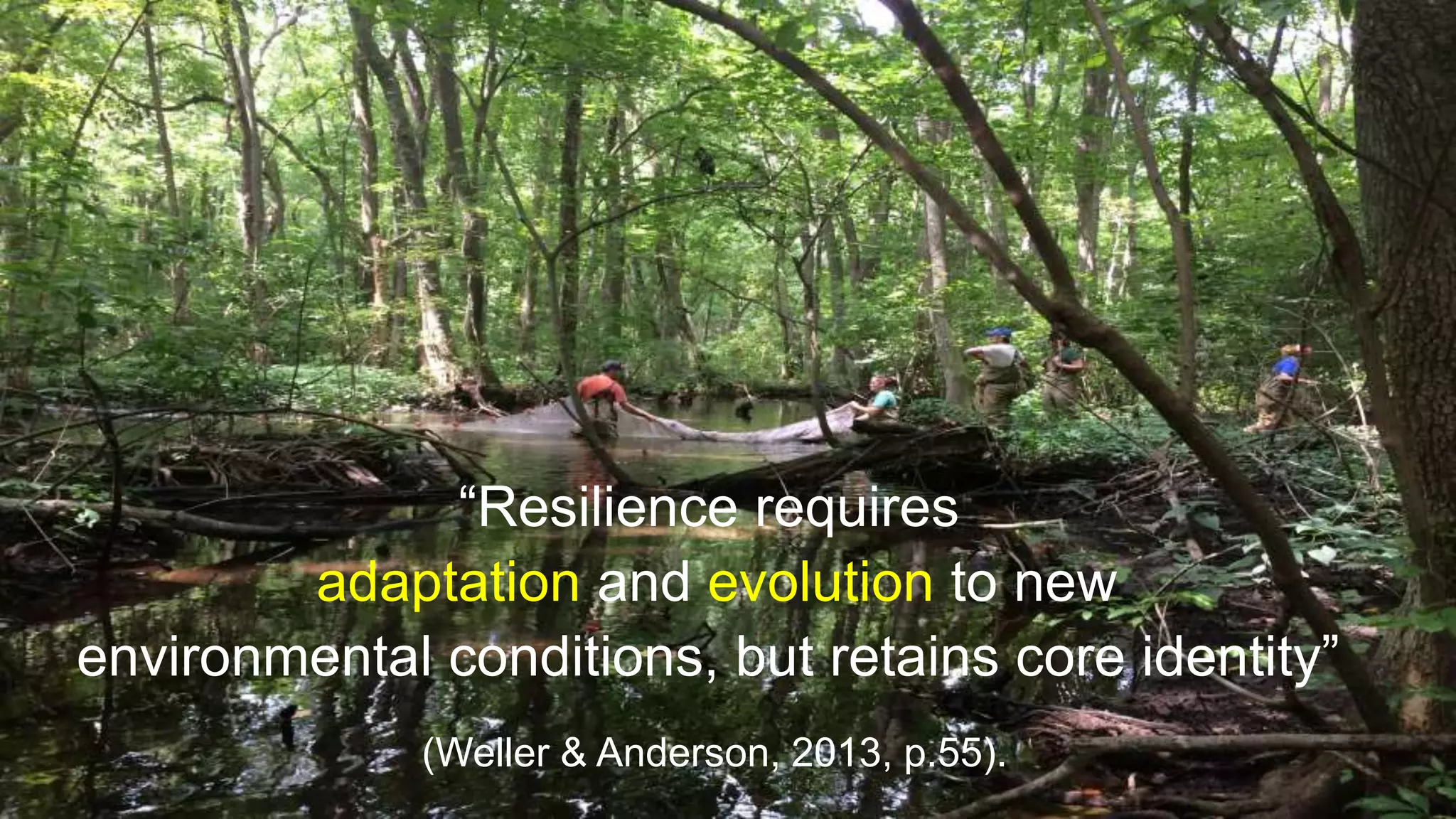 “Resilience requires adaptation and evolution to new environmental conditions, but retains core identity”

(Weller & Anderson, 2013, p.55).